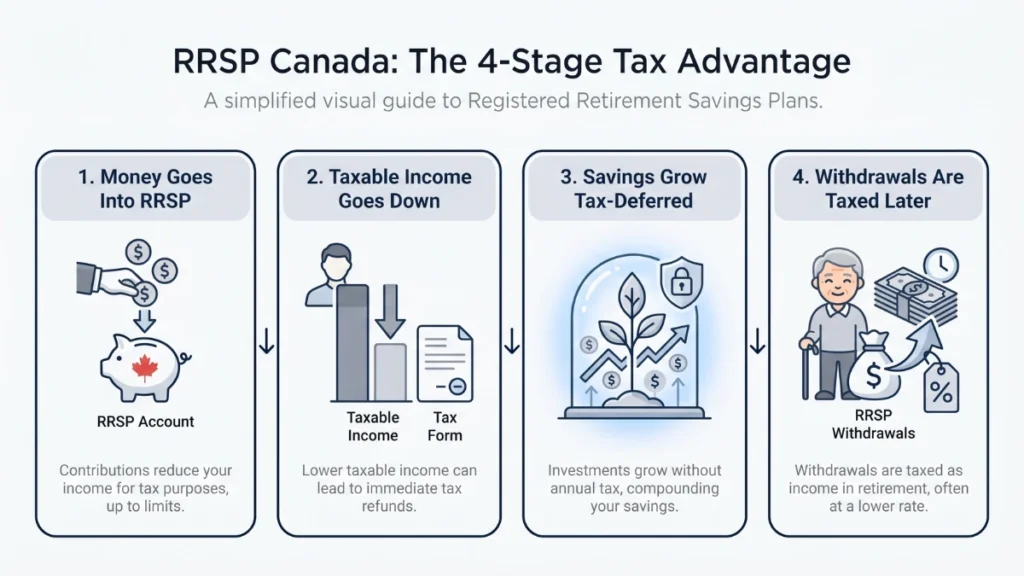 RRSP Canada: The 4-Stage Tax Advantage

A simplified visual guide to Registered Retirement Savings Plans.

1. Money Goes Into RRSP

$ $ $

RRSP Account

Contributions reduce your income for tax purposes, up to limits.

2. Taxable Income Goes Down

Taxable Income

Tax Form

Lower taxable income can lead to immediate tax refunds.

3. Savings Grow Tax-Deferred

$ $ $

Investments grow without annual tax, compounding your savings.

4. Withdrawals Are Taxed Later

$

%

RRSP Withdrawals

Withdrawals are taxed as income in retirement, often at a lower rate.